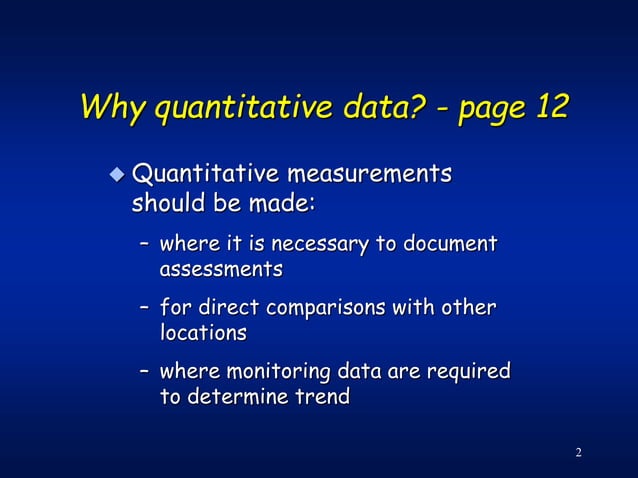 Why quantitative data? - page 12

◆ Quantitative measurements should be made:

– where it is necessary to document assessments

– for direct comparisons with other locations

– where monitoring data are required to determine trend

2